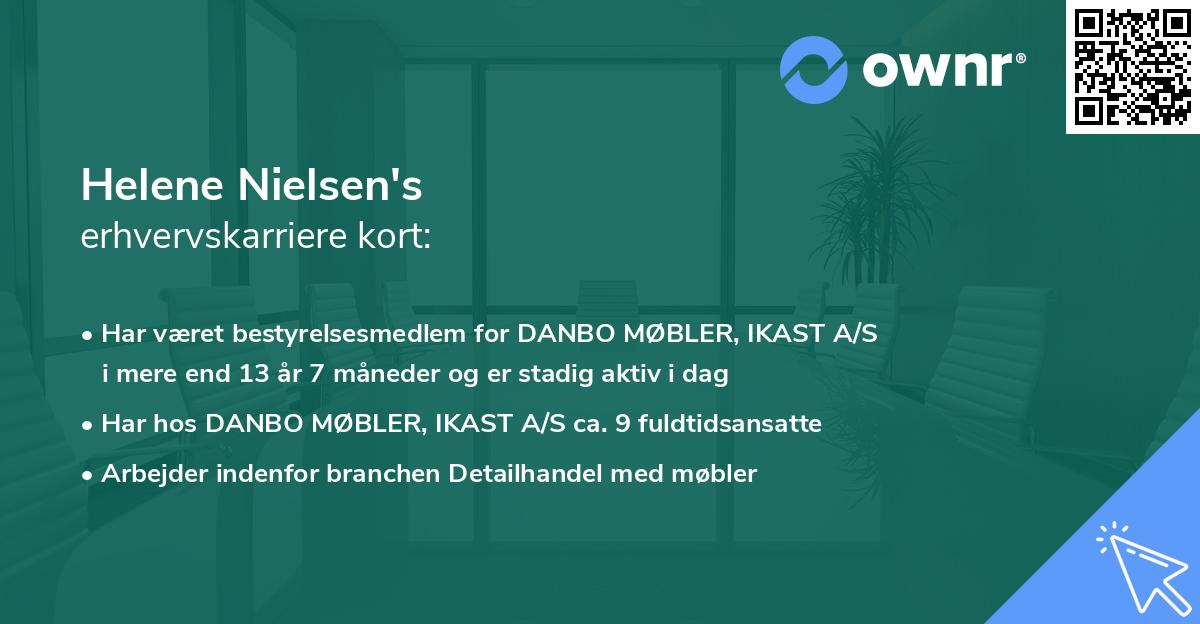 ownr®

Helene Nielsen's
erhvervskarriere kort:

• Har været bestyrelsesmedlem for DANBO MØBLER, IKAST A/S i mere end 13 år 7 måneder og er stadig aktiv i dag

• Har hos DANBO MØBLER, IKAST A/S ca. 9 fuldtidsansatte

• Arbejder indenfor branchen Detailhandel med møbler